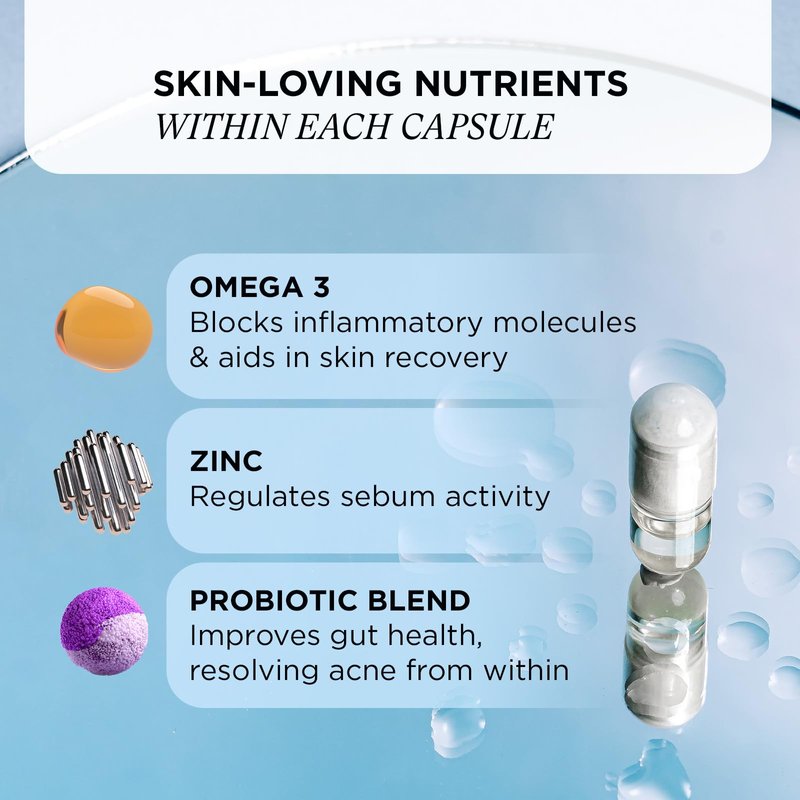 SKIN-LOVING NUTRIENTS
WITHIN EACH CAPSULE

OMEGA 3
Blocks inflammatory molecules & aids in skin recovery

ZINC
Regulates sebum activity

PROBIOTIC BLEND
Improves gut health, resolving acne from within